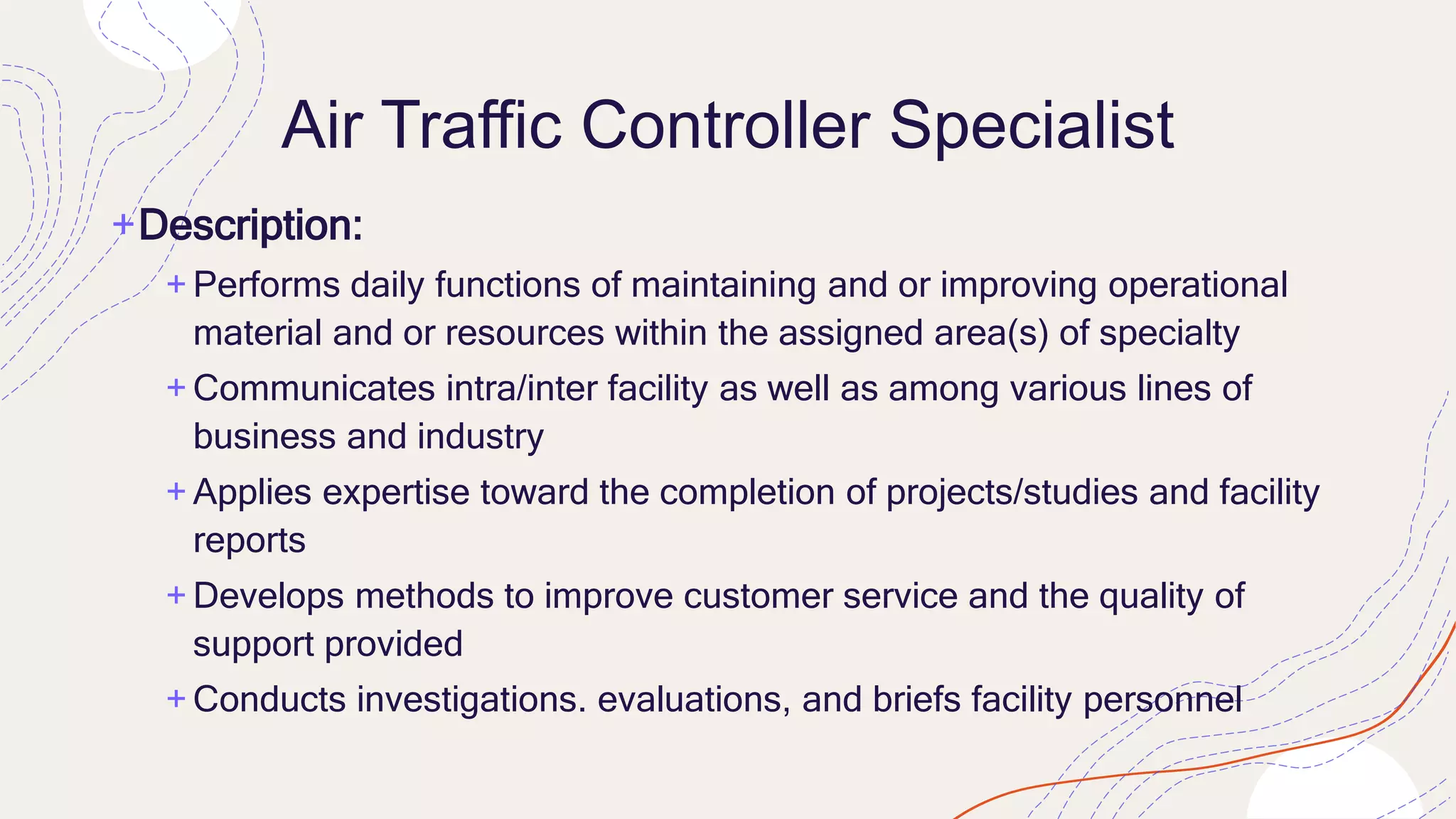 Air Traffic Controller Specialist

+ Description:

+ Performs daily functions of maintaining and or improving operational material and or resources within the assigned area(s) of specialty

+ Communicates intra/inter facility as well as among various lines of business and industry

+ Applies expertise toward the completion of projects/studies and facility reports

+ Develops methods to improve customer service and the quality of support provided

+ Conducts investigations. evaluations, and briefs facility personnel